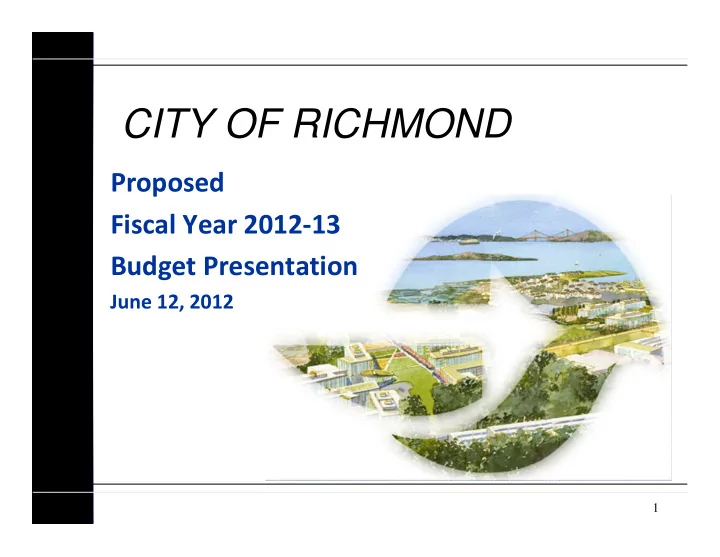 CITY OF RICHMOND

Proposed
Fiscal Year 2012-13
Budget Presentation
June 12, 2012

1